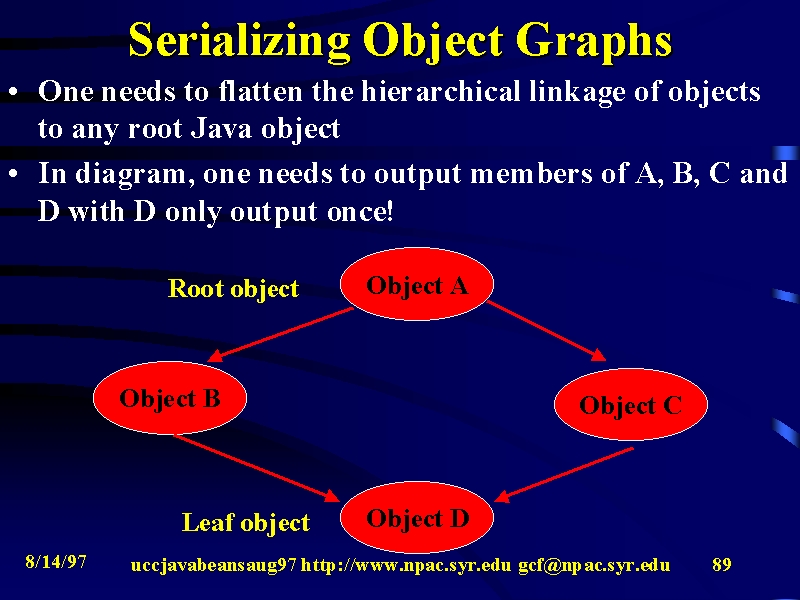 Serializing Object Graphs

• One needs to flatten the hierarchical linkage of objects to any root Java object

• In diagram, one needs to output members of A, B, C and D with D only output once!

Root object

Object A

Object B

Object C

Leaf object

Object D

8/14/97

uccjavabeansaug97 http://www.npac.syr.edu gcf@npac.syr.edu

89